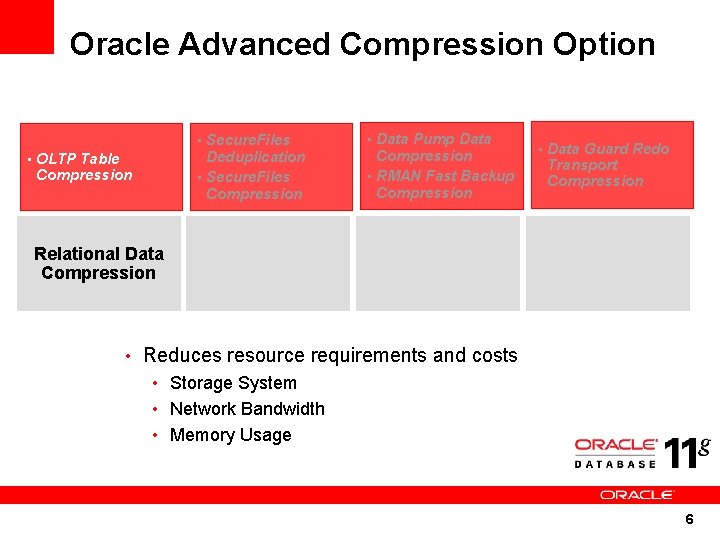 Oracle Advanced Compression Option

• OLTP Table Compression

• SecureFiles Deduplication
• SecureFiles Compression

• Data Pump Data Compression
• RMAN Fast Backup Compression

• Data Guard Redo Transport Compression

Relational Data Compression

• Reduces resource requirements and costs
• Storage System
• Network Bandwidth
• Memory Usage

ORACLE DATABASE 11g

ORACLE

6